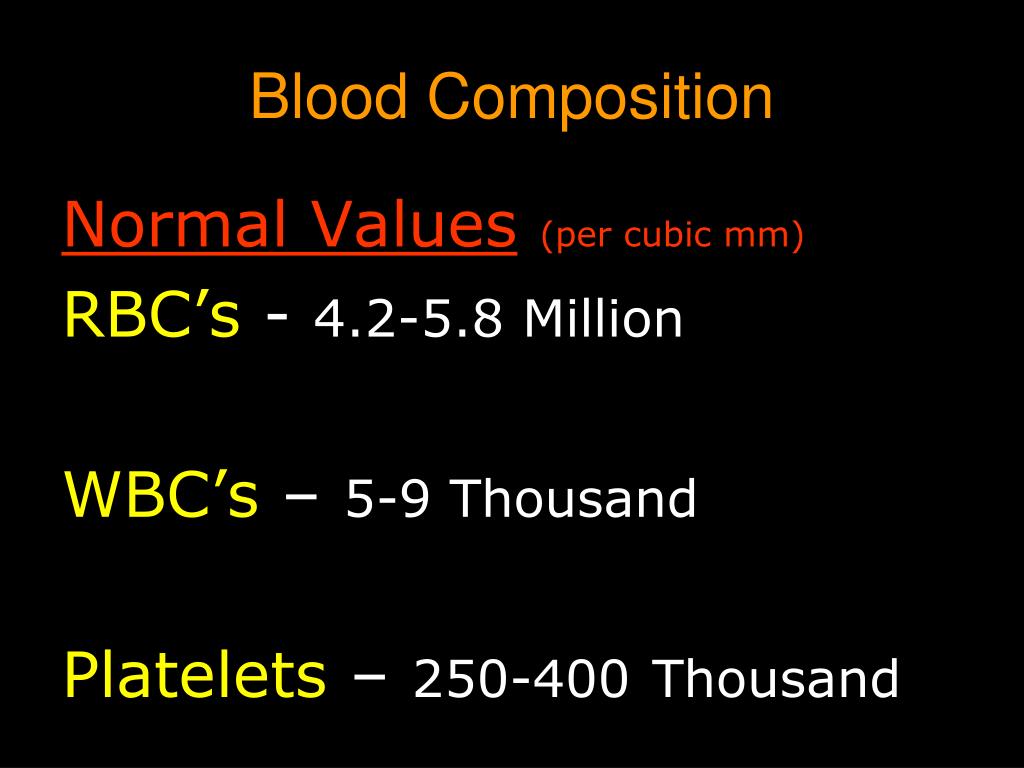 Blood Composition

Normal Values (per cubic mm)

RBC’s - 4.2-5.8 Million

WBC’s – 5-9 Thousand

Platelets – 250-400 Thousand